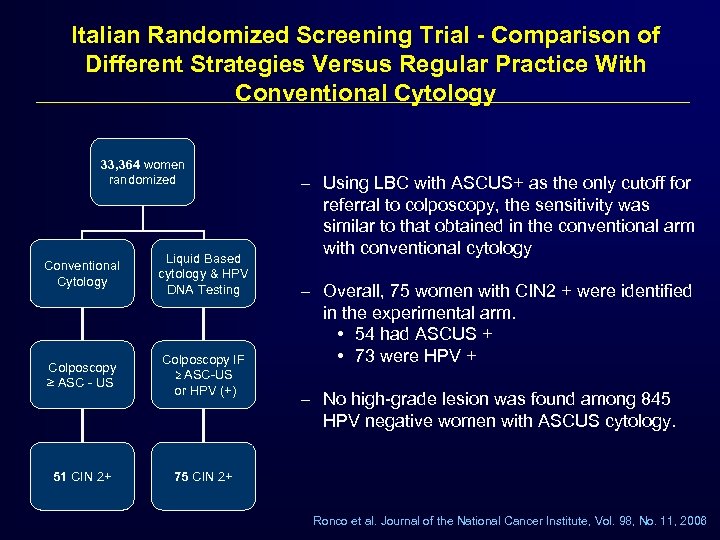 Italian Randomized Screening Trial - Comparison of Different Strategies Versus Regular Practice With Conventional Cytology

33,364 women randomized

Conventional Cytology

Liquid Based cytology & HPV DNA Testing

Colposcopy ≥ ASC - US

Colposcopy IF ≥ ASC-US or HPV (+)

51 CIN 2+

75 CIN 2+

– Using LBC with ASCUS+ as the only cutoff for referral to colposcopy, the sensitivity was similar to that obtained in the conventional arm with conventional cytology

– Overall, 75 women with CIN2 + were identified in the experimental arm.
• 54 had ASCUS +
• 73 were HPV +

– No high-grade lesion was found among 845 HPV negative women with ASCUS cytology.

Ronco et al. Journal of the National Cancer Institute, Vol. 98, No. 11, 2006